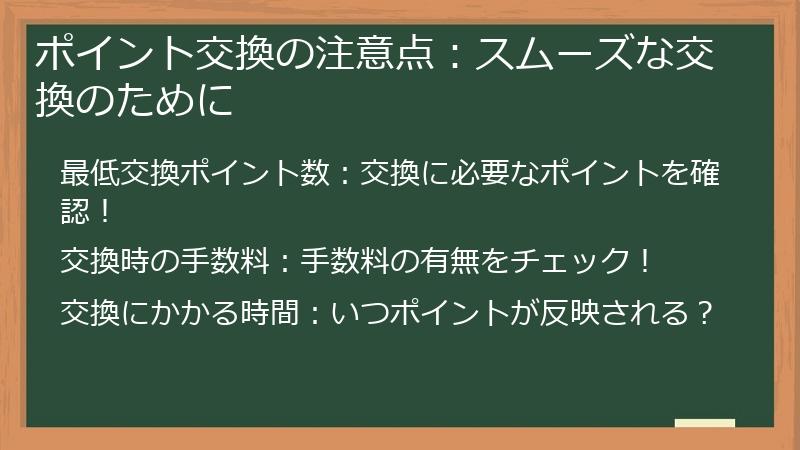 ポイント交換の注意点：スムーズな交換のために

最低交換ポイント数：交換に必要なポイントを確認！

交換時の手数料：手数料の有無をチェック！

交換にかかる時間：いつポイントが反映される？